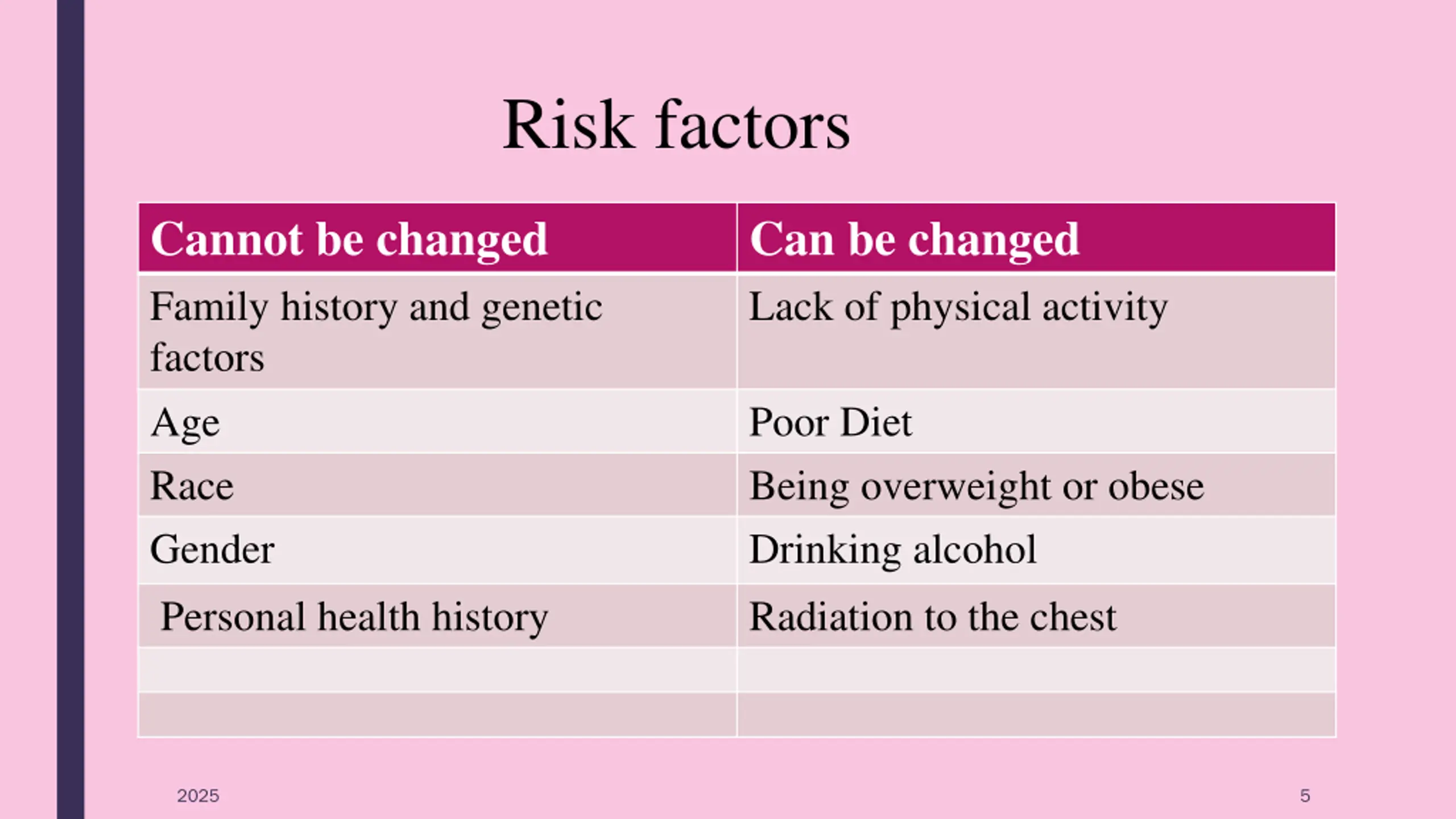 Risk factors

| Cannot be changed | Can be changed |
|---|---|
| Family history and genetic factors | Lack of physical activity |
| Age | Poor Diet |
| Race | Being overweight or obese |
| Gender | Drinking alcohol |
| Personal health history | Radiation to the chest |
| | |
| | |

2025

5